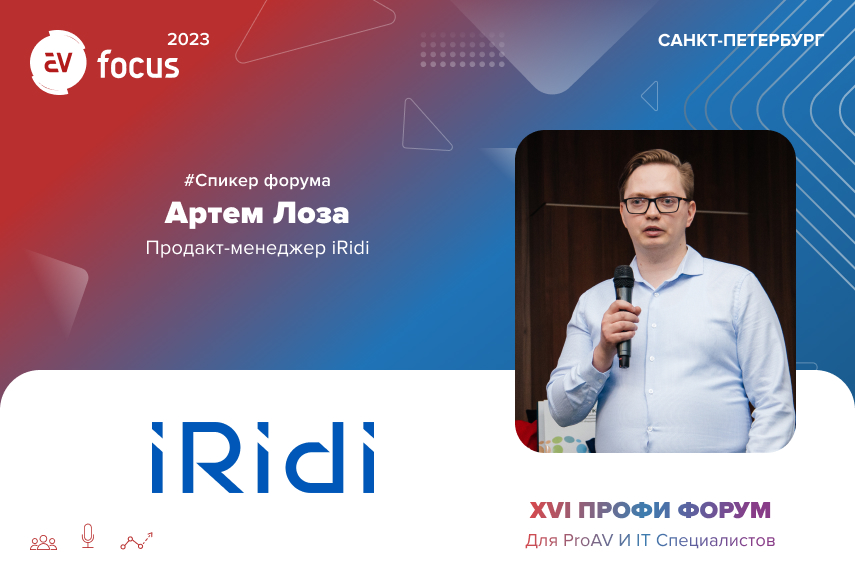 AV focus 2023

САНКТ-ПЕТЕРБУРГ

#Спикер форума
Артем Лоза
Продакт-менеджер iRidi

iRidi

XVI ПРОФИ ФОРУМ
Для ProAV И IT Специалистов